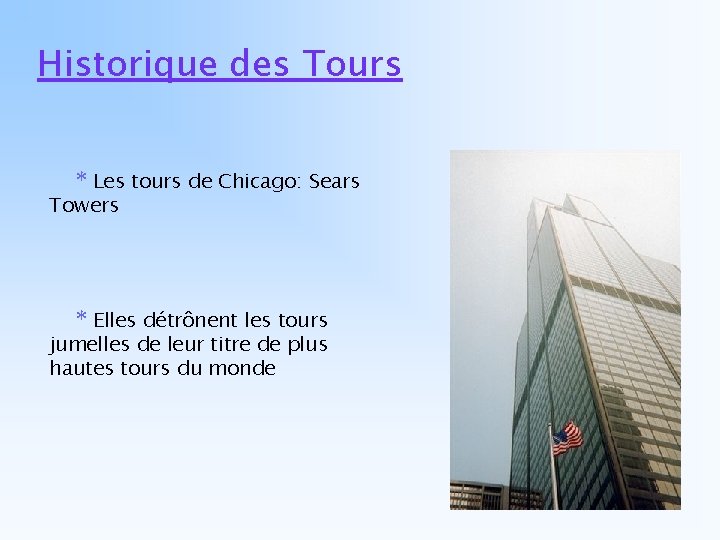 Historique des Tours

* Les tours de Chicago: Sears Towers

* Elles détrônent les tours jumelles de leur titre de plus hautes tours du monde